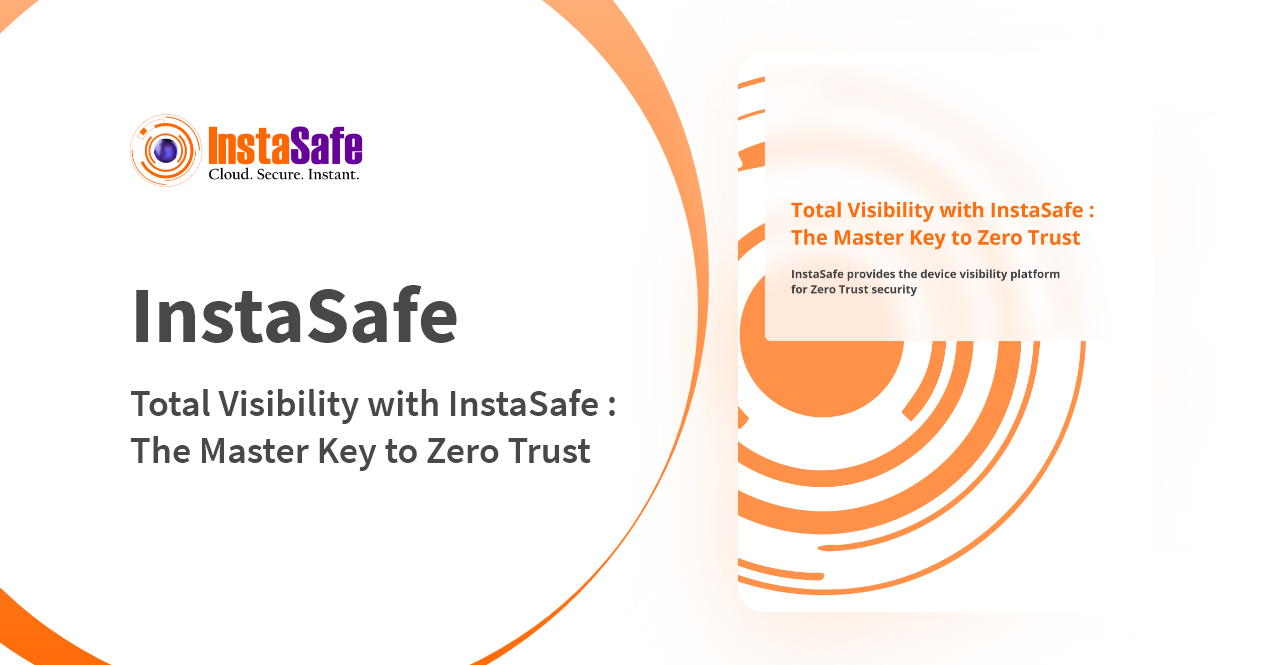 InstaSafe
Cloud. Secure. Instant.

InstaSafe

Total Visibility with InstaSafe : The Master Key to Zero Trust

Total Visibility with InstaSafe : The Master Key to Zero Trust

InstaSafe provides the device visibility platform for Zero Trust security